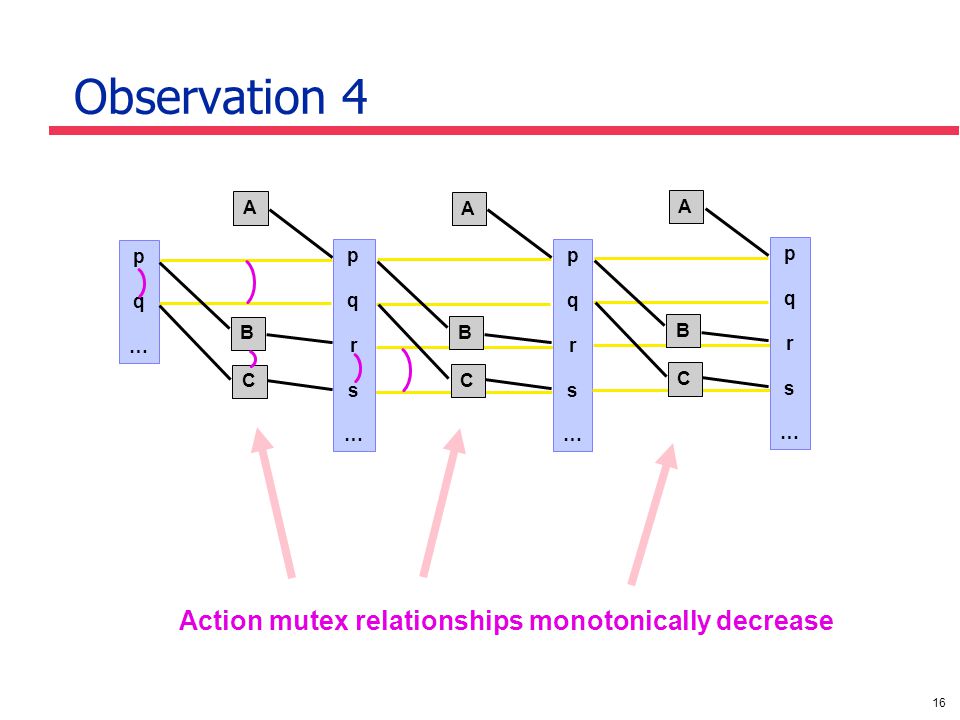 Observation 4

p
q
…

A
B
C

p
q
r
s
…

A
B
C

p
q
r
s
…

A
B
C

p
q
r
s
…

Action mutex relationships monotonically decrease

16